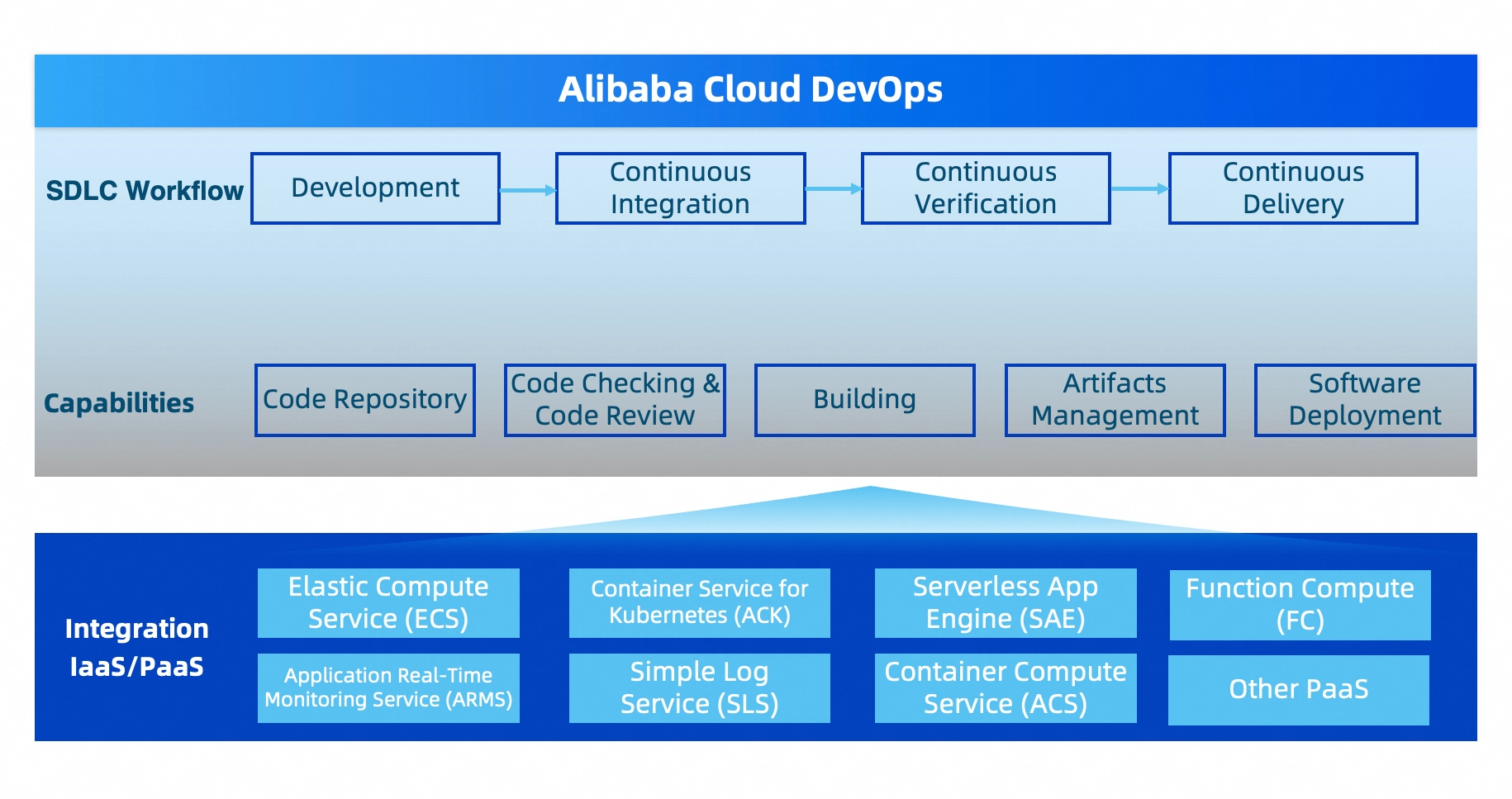 Alibaba Cloud DevOps

SDLC Workflow

Development

Continuous Integration

Continuous Verification

Continuous Delivery

Capabilities

Code Repository

Code Checking & Code Review

Building

Artifacts Management

Software Deployment

Integration IaaS/PaaS

Elastic Compute Service (ECS)

Container Service for Kubernetes (ACK)

Serverless App Engine (SAE)

Function Compute (FC)

Application Real-Time Monitoring Service (ARMS)

Simple Log Service (SLS)

Container Compute Service (ACS)

Other PaaS